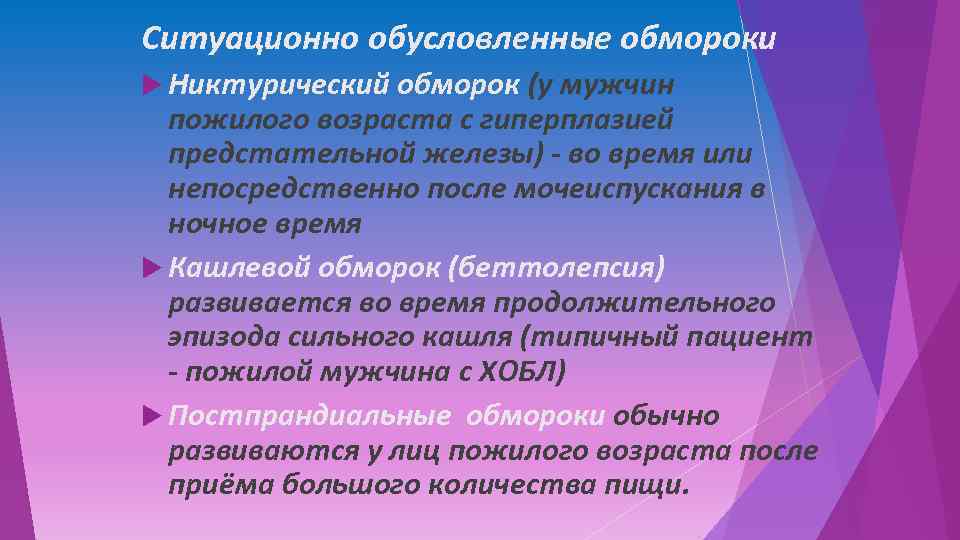 Ситуационно обусловленные обмороки

Никтурический обморок (у мужчин пожилого возраста с гиперплазией предстательной железы) - во время или непосредственно после мочеиспускания в ночное время

Кашлевой обморок (беттолепсия) развивается во время продолжительного эпизода сильного кашля (типичный пациент - пожилой мужчина с ХОБЛ)

Постпрандиальные обмороки обычно развиваются у лиц пожилого возраста после приёма большого количества пищи.